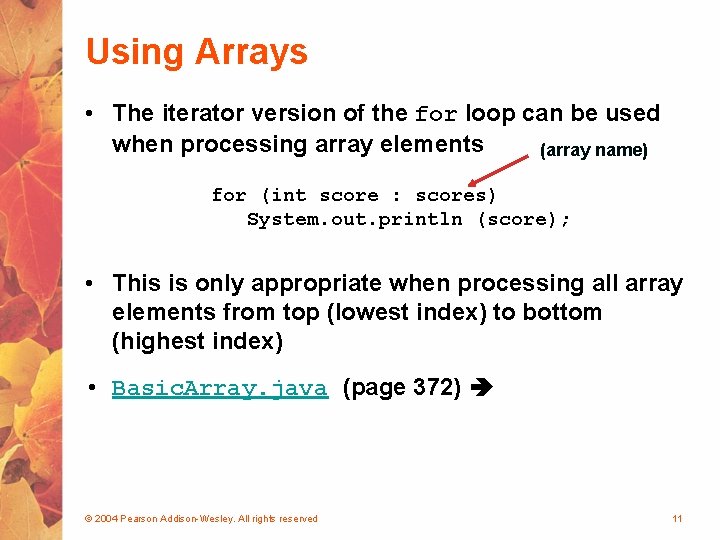 Using Arrays

• The iterator version of the for loop can be used when processing array elements

(array name)

for (int score : scores)
   System.out.println (score);

• This is only appropriate when processing all array elements from top (lowest index) to bottom (highest index)

• BasicArray.java (page 372) ➔

© 2004 Pearson Addison-Wesley. All rights reserved

11